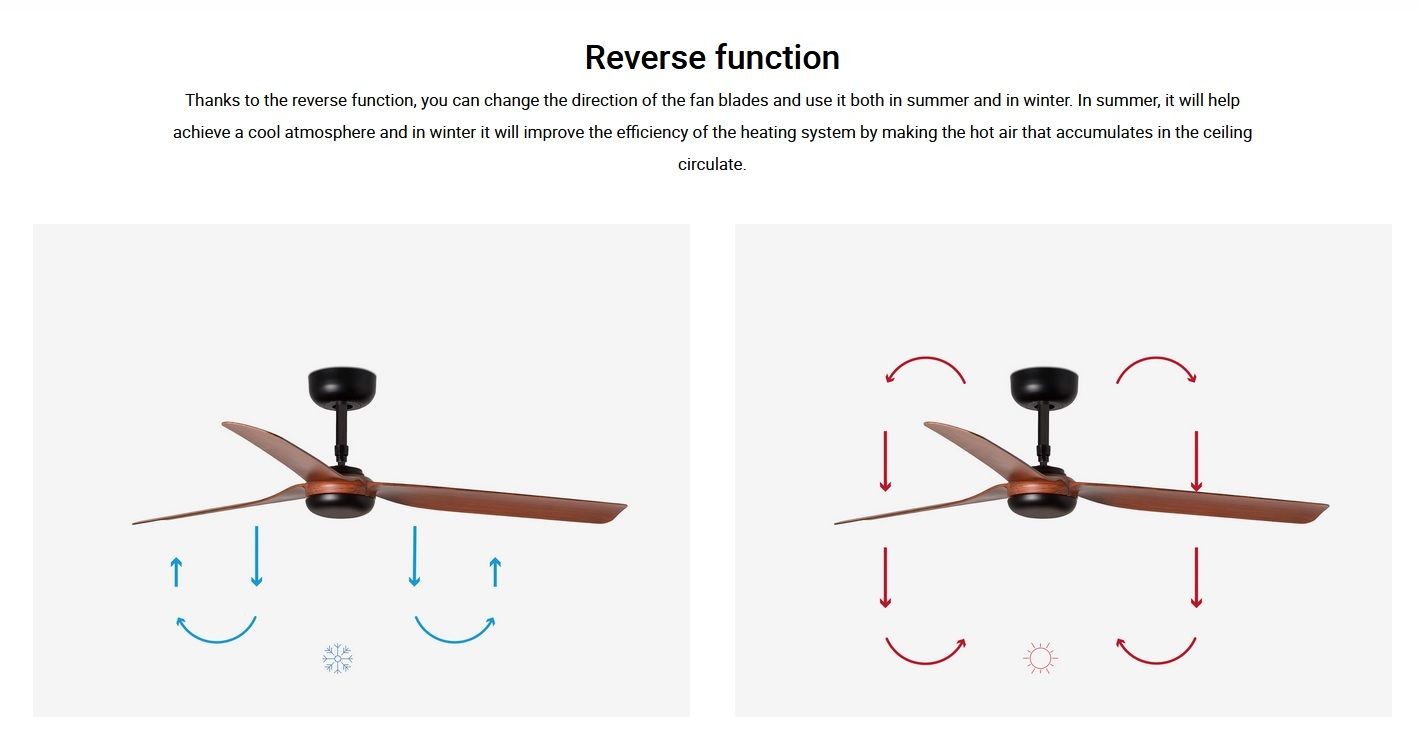 Reverse function

Thanks to the reverse function, you can change the direction of the fan blades and use it both in summer and in winter. In summer, it will help achieve a cool atmosphere and in winter it will improve the efficiency of the heating system by making the hot air that accumulates in the ceiling circulate.